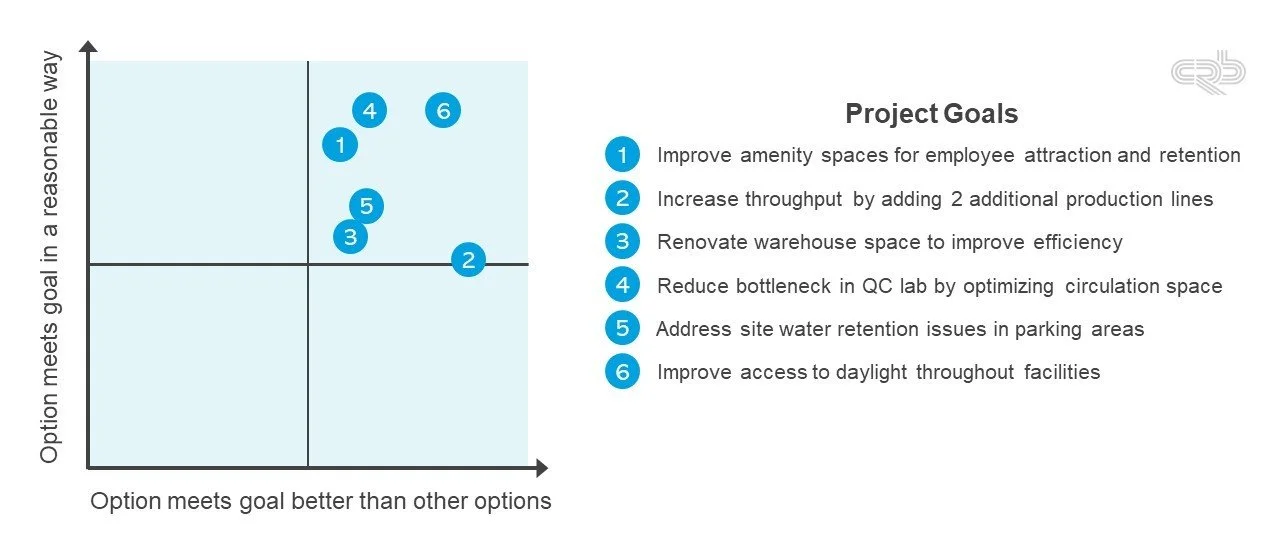 Option meets goal in a reasonable way

4
6
1
5
3
2

Option meets goal better than other options

CRB

Project Goals

1 Improve amenity spaces for employee attraction and retention
2 Increase throughput by adding 2 additional production lines
3 Renovate warehouse space to improve efficiency
4 Reduce bottleneck in QC lab by optimizing circulation space
5 Address site water retention issues in parking areas
6 Improve access to daylight throughout facilities